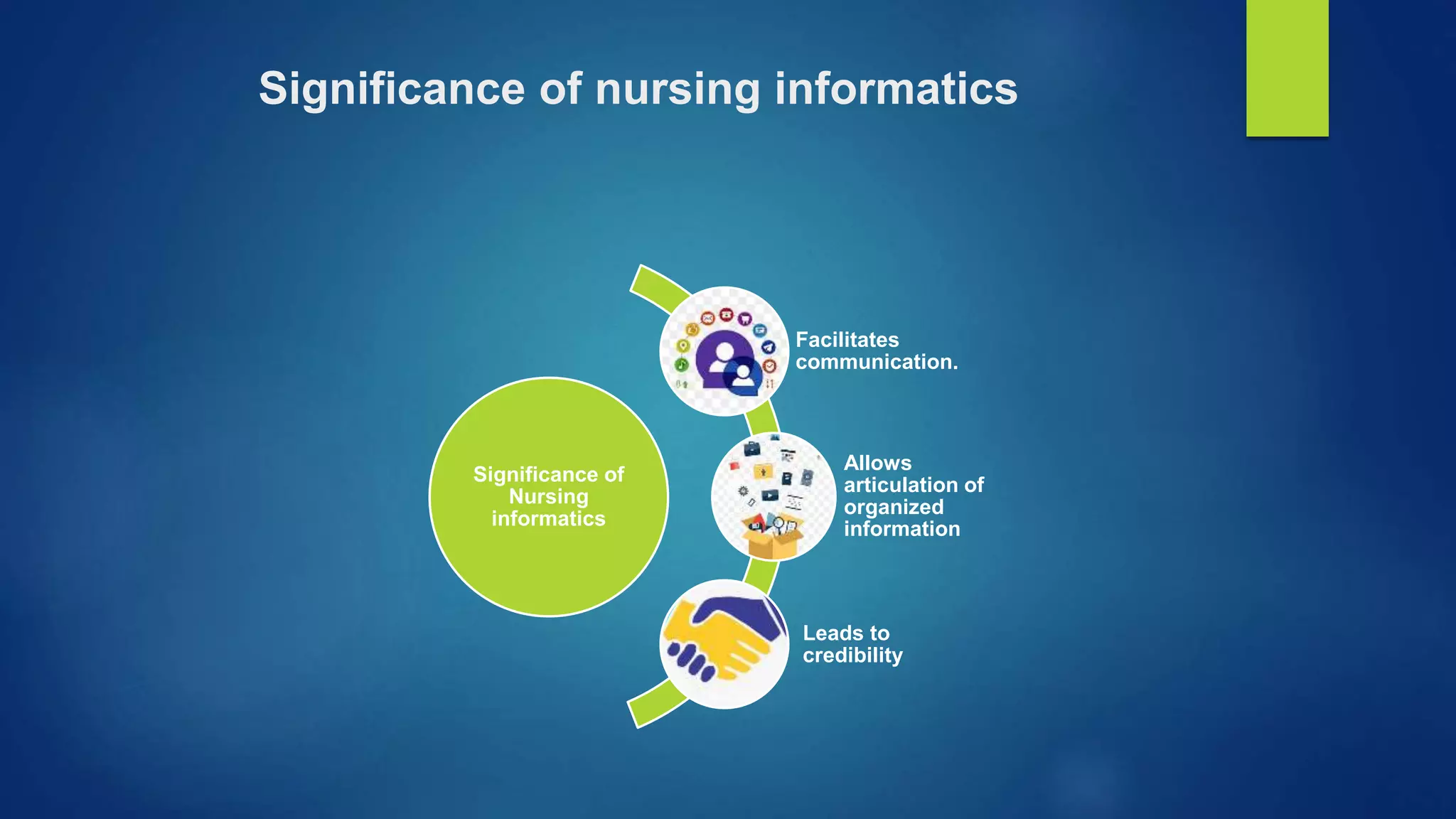 Significance of nursing informatics

Significance of Nursing informatics

Facilitates communication.

Allows articulation of organized information

Leads to credibility